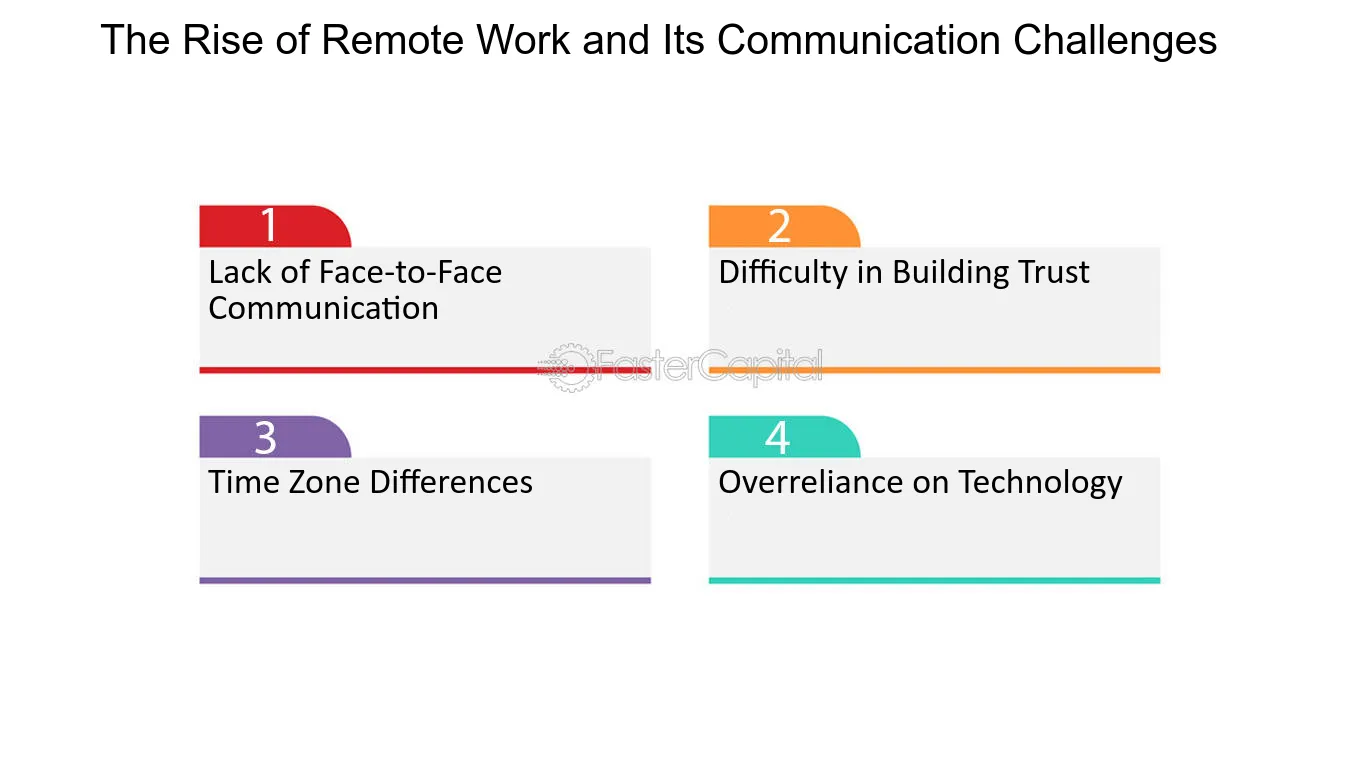 The Rise of Remote Work and Its Communication Challenges

1
Lack of Face-to-Face Communication

2
Difficulty in Building Trust

FasterCapital

3
Time Zone Differences

4
Overreliance on Technology